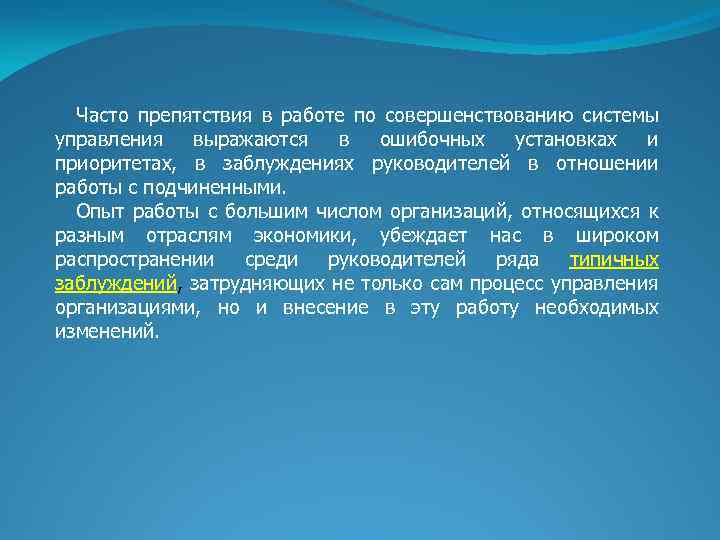 Часто препятствия в работе по совершенствованию системы управления выражаются в ошибочных установках и приоритетах, в заблуждениях руководителей в отношении работы с подчиненными.

Опыт работы с большим числом организаций, относящихся к разным отраслям экономики, убеждает нас в широком распространении среди руководителей ряда типичных заблуждений, затрудняющих не только сам процесс управления организациями, но и внесение в эту работу необходимых изменений.